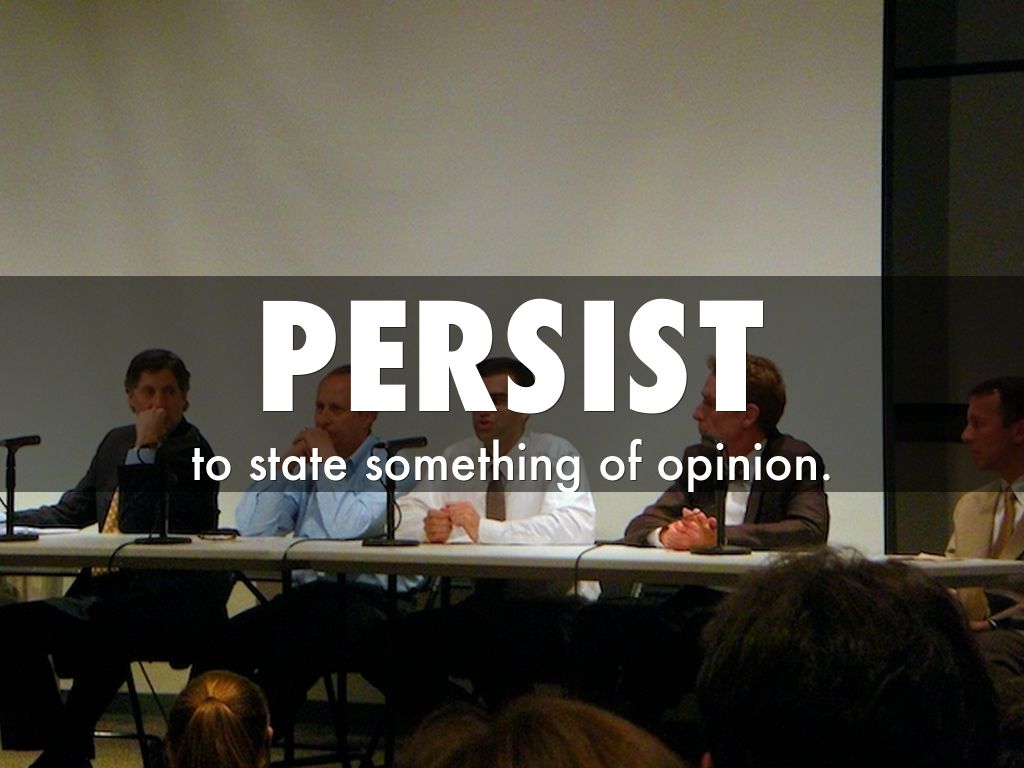 PERSIST

to state something of opinion.